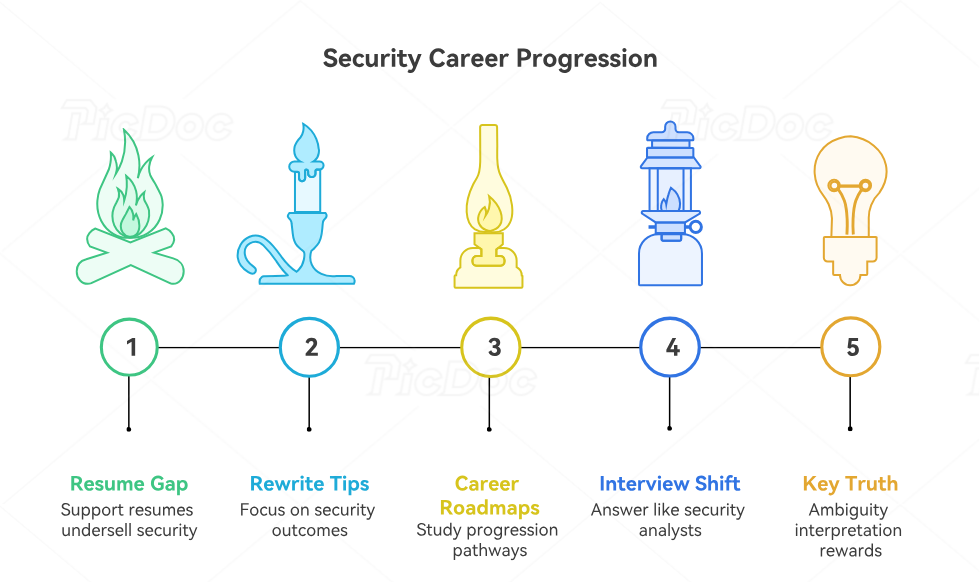 Security Career Progression

PicDoc

PicDoc

PicDoc

1

2

3

4

5

Resume Gap
Support resumes undersell security

Rewrite Tips
Focus on security outcomes

Career Roadmaps
Study progression pathways

Interview Shift
Answer like security analysts

Key Truth
Ambiguity interpretation rewards